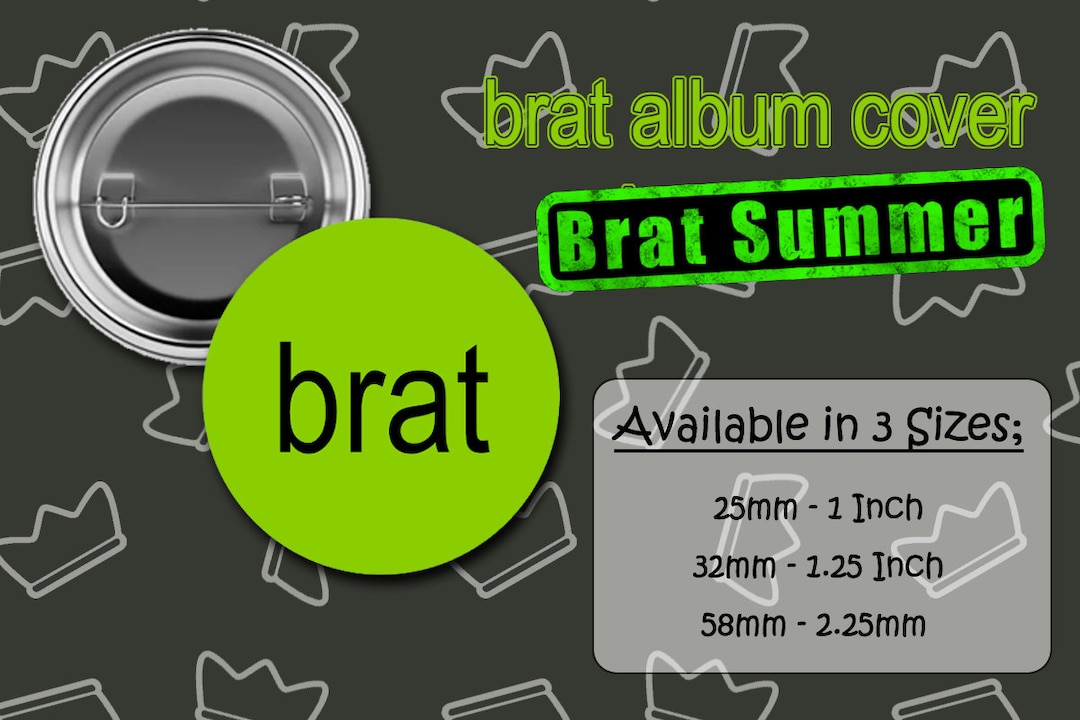 brat album cover

Brat Summer

brat

Available in 3 Sizes;

25mm - 1 Inch

32mm - 1.25 Inch

58mm - 2.25mm